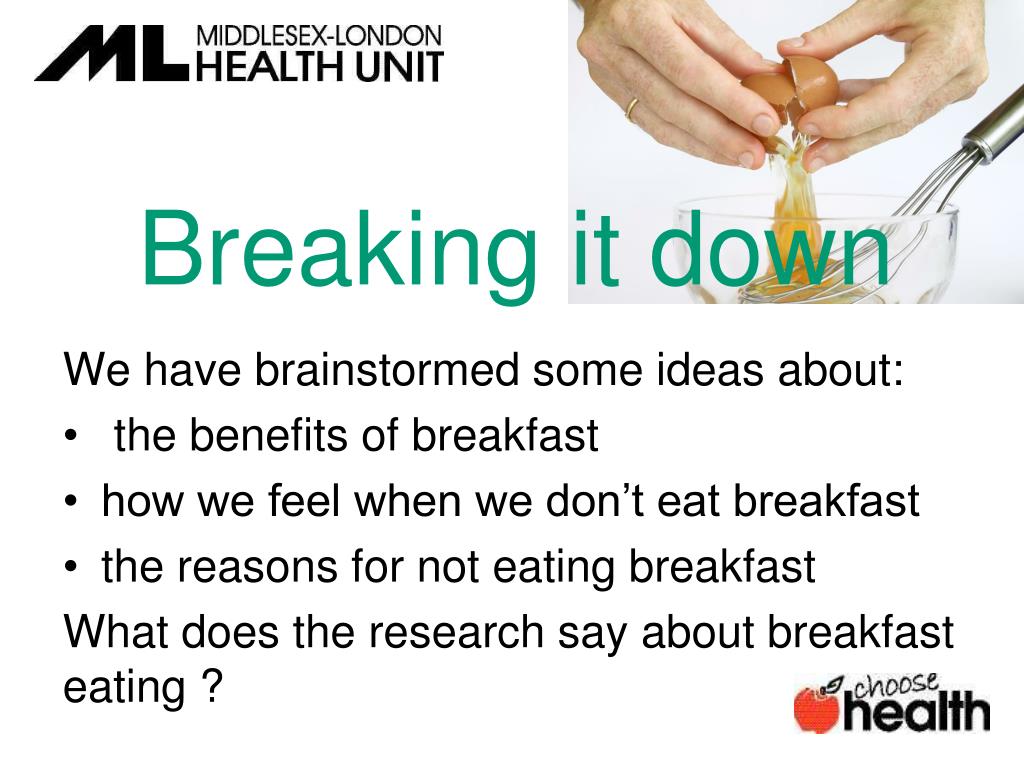 ML MIDDLESEX-LONDON HEALTH UNIT

Breaking it down

We have brainstormed some ideas about:
• the benefits of breakfast
• how we feel when we don't eat breakfast
• the reasons for not eating breakfast
What does the research say about breakfast eating ?

choose health